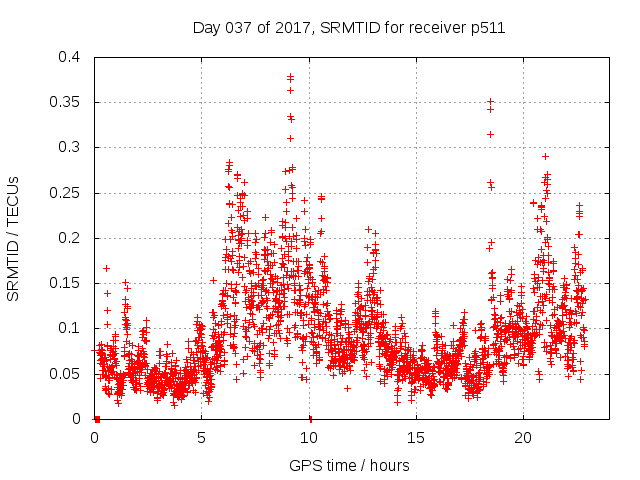 Day 037 of 2017, SRMTID for receiver p511

SRMTID / TECUs

0.4
0.35
0.3
0.25
0.2
0.15
0.1
0.05
0

0
5
10
15
20

GPS time / hours